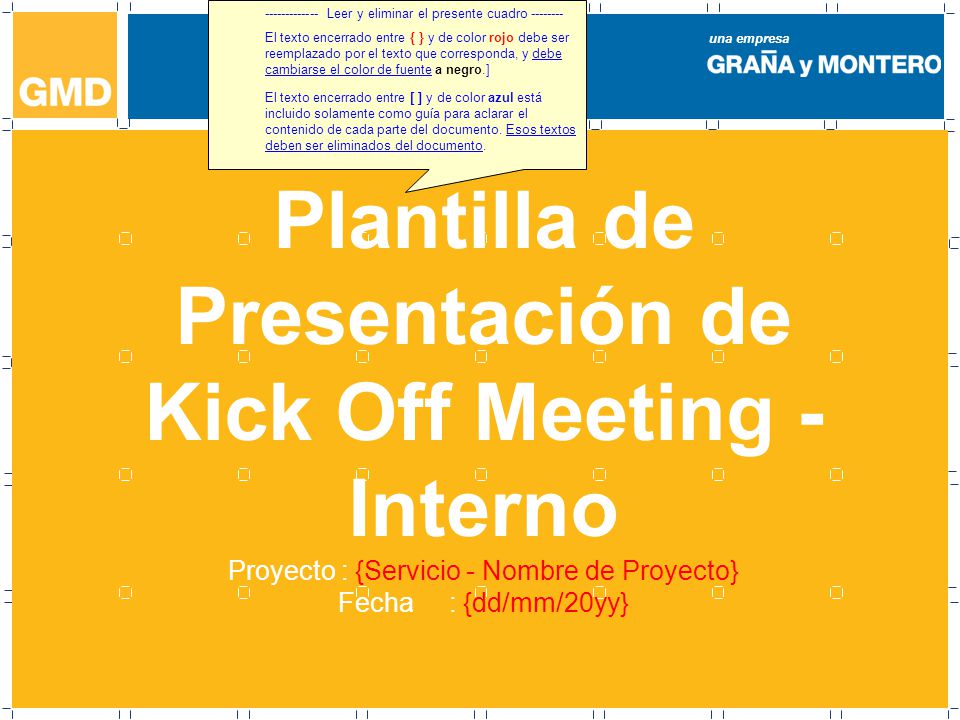 GMD

------------- Leer y eliminar el presente cuadro --------

El texto encerrado entre { } y de color rojo debe ser reemplazado por el texto que corresponda, y debe cambiarse el color de fuente a negro.]

El texto encerrado entre [ ] y de color azul está incluido solamente como guía para aclarar el contenido de cada parte del documento. Esos textos deben ser eliminados del documento.

una empresa
GRAÑA y MONTERO

Plantilla de Presentación de Kick Off Meeting - Interno

Proyecto : {Servicio - Nombre de Proyecto}
Fecha : {dd/mm/20yy}